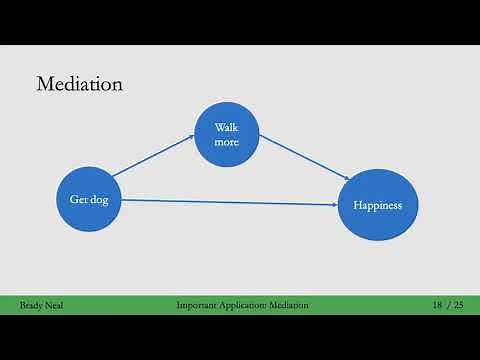 Mediation

Walk more

Get dog

Happiness

Brady Neal

Important Application: Mediation

18 / 25